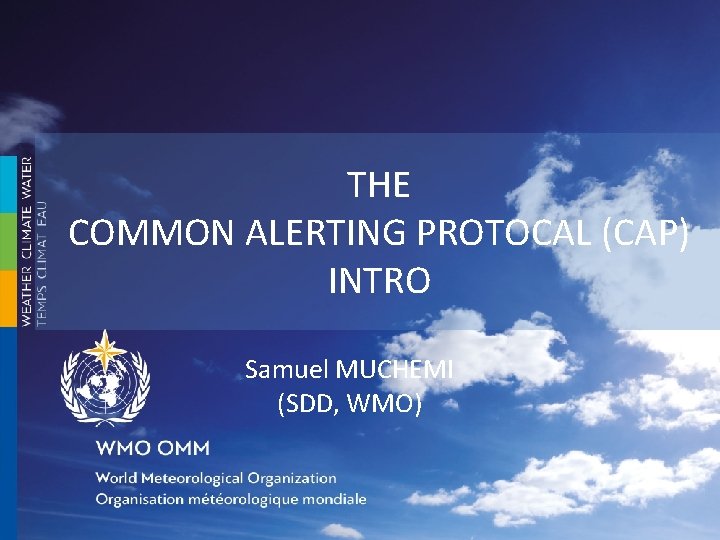 WEATHER CLIMATE WATER
TEMPS CLIMAT EAU

THE
COMMON ALERTING PROTOCAL (CAP)
INTRO

Samuel MUCHEMI
(SDD, WMO)

WMO OMM
World Meteorological Organization
Organisation météorologique mondiale